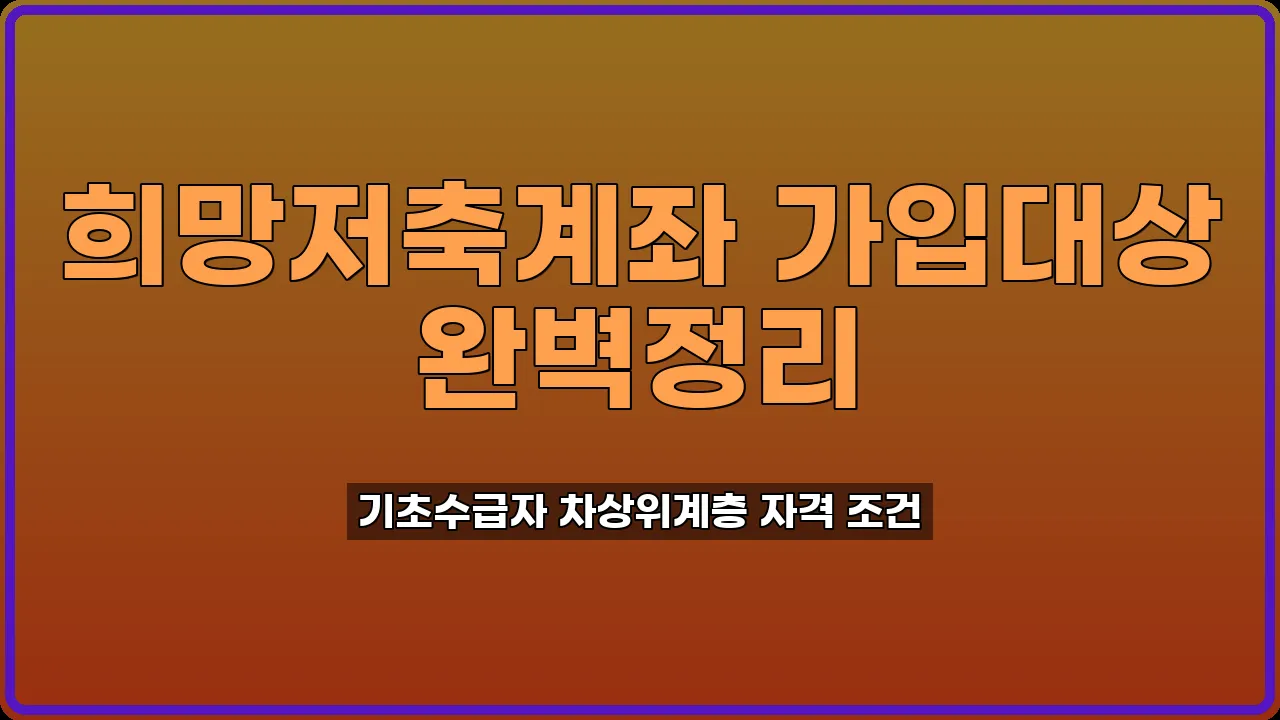 희망저축계좌 가입대상 완벽정리

기초수급자 차상위계층 자격 조건